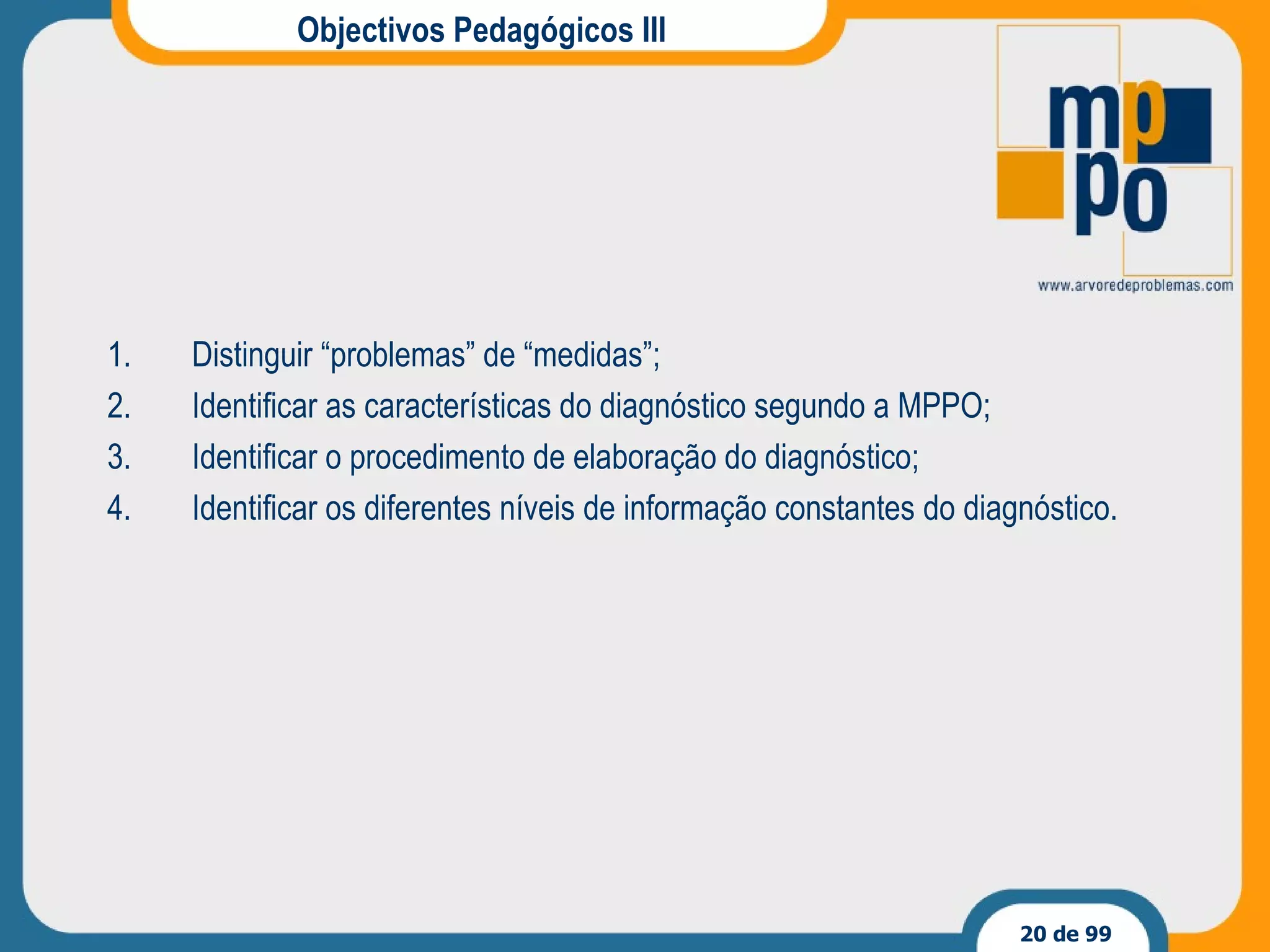 Objectivos Pedagógicos III

mp
po

www.arvoredeproblemas.com

1. Distinguir “problemas” de “medidas”;
2. Identificar as características do diagnóstico segundo a MPPO;
3. Identificar o procedimento de elaboração do diagnóstico;
4. Identificar os diferentes níveis de informação constantes do diagnóstico.

20 de 99